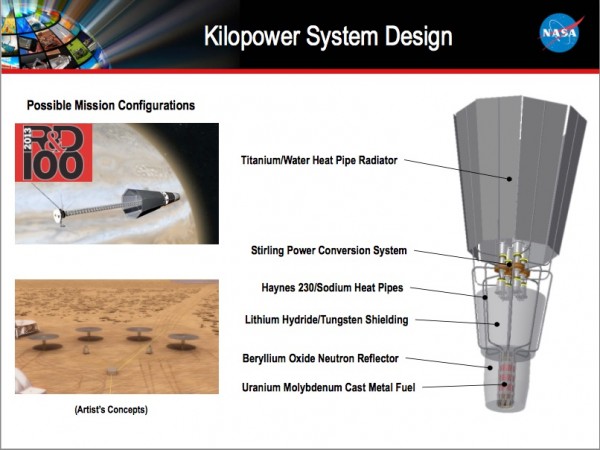 Kilopower System Design

NASA

Possible Mission Configurations

2013 R&D 100

(Artist's Concepts)

Titanium/Water Heat Pipe Radiator

Stirling Power Conversion System

Haynes 230/Sodium Heat Pipes

Lithium Hydride/Tungsten Shielding

Beryllium Oxide Neutron Reflector

Uranium Molybdenum Cast Metal Fuel